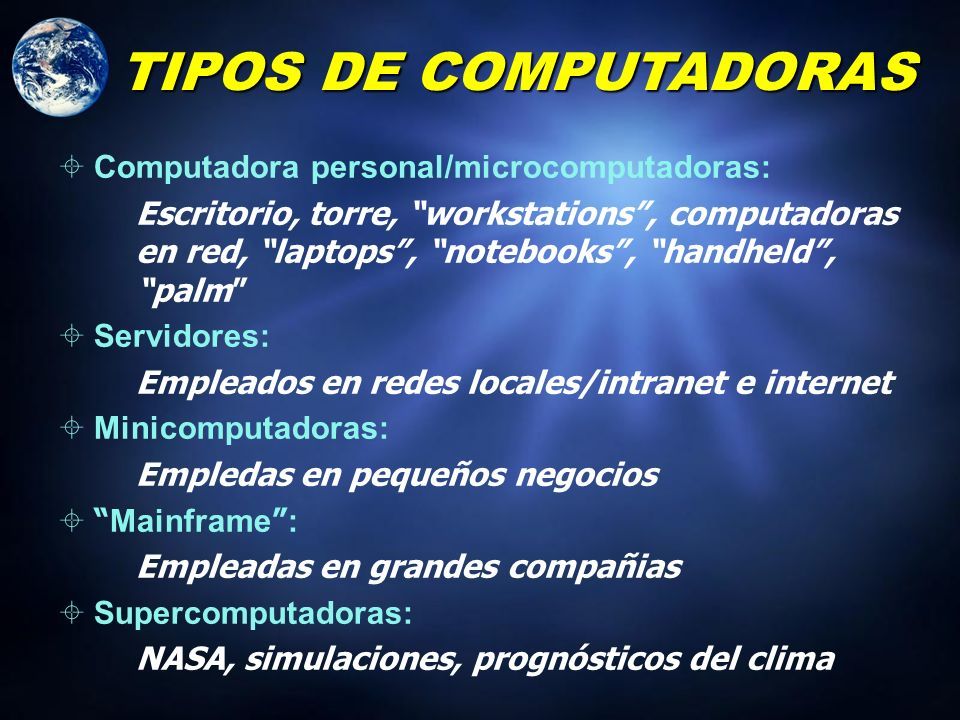 TIPOS DE COMPUTADORAS

Computadora personal/microcomputadoras:

Escritorio, torre, "workstations", computadoras en red, "laptops", "notebooks", "handheld", "palm"

Servidores:

Empleados en redes locales/intranet e internet

Minicomputadoras:

Empledas en pequeños negocios

"Mainframe":

Empleadas en grandes compañias

Supercomputadoras:

NASA, simulaciones, prognósticos del clima